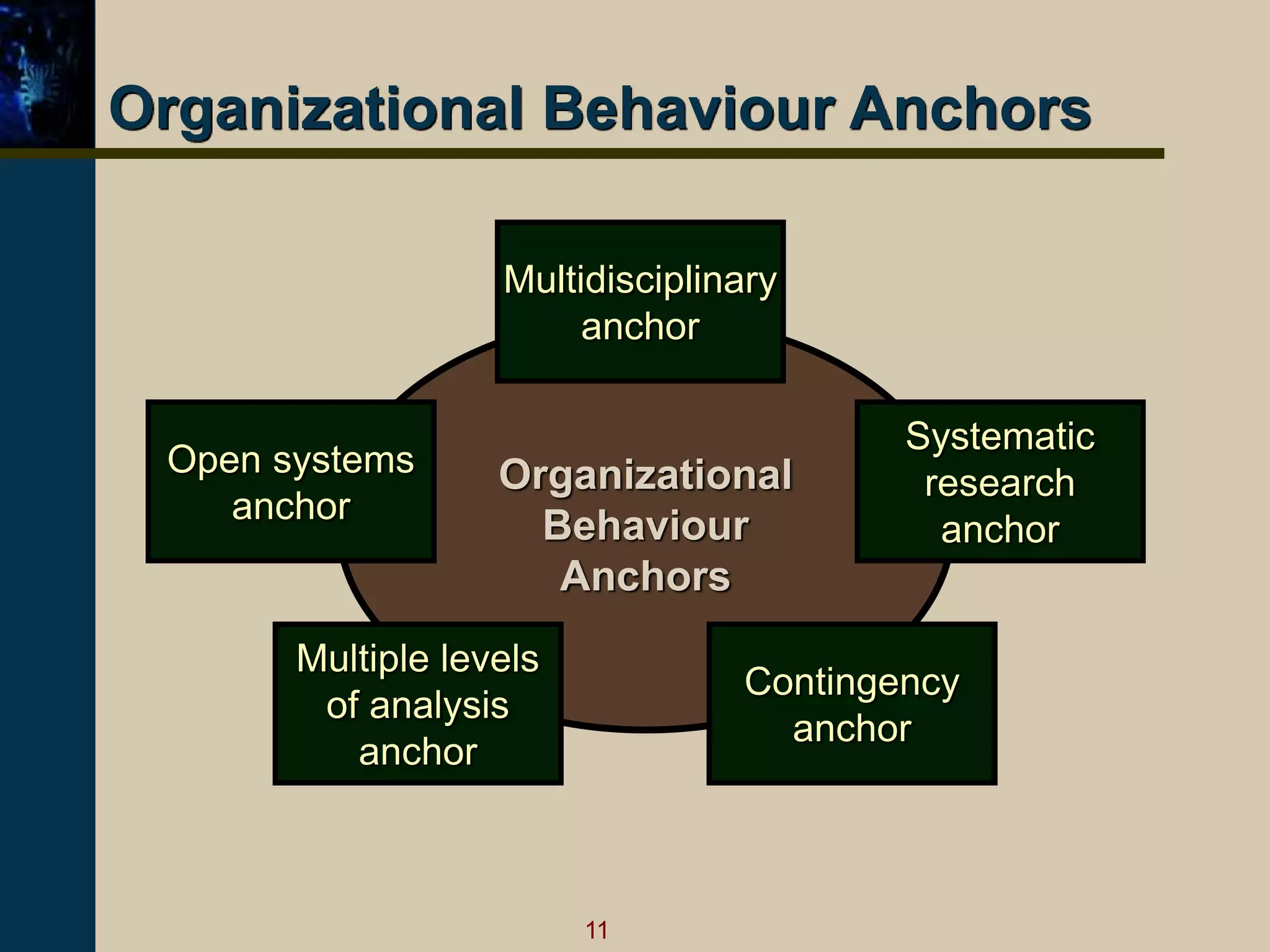 Organizational Behaviour Anchors

Multidisciplinary anchor

Open systems anchor

Organizational Behaviour Anchors

Systematic research anchor

Multiple levels of analysis anchor

Contingency anchor

11